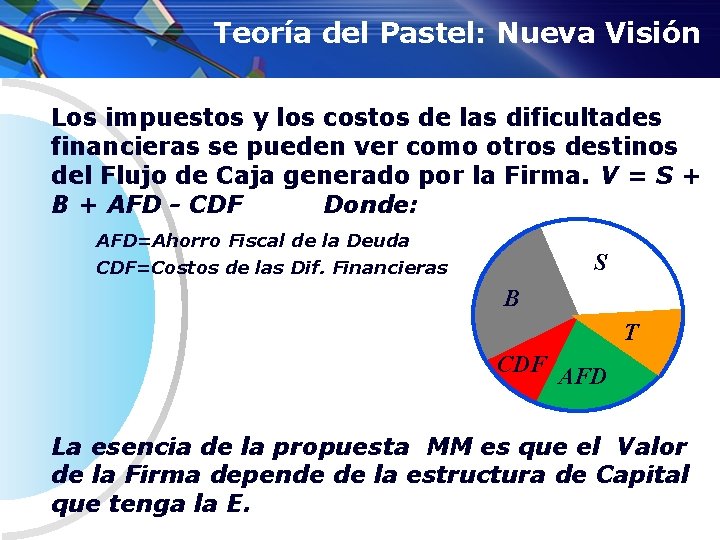 Teoría del Pastel: Nueva Visión

Los impuestos y los costos de las dificultades financieras se pueden ver como otros destinos del Flujo de Caja generado por la Firma. $V = S + B + AFD - CDF$ Donde:

AFD=Ahorro Fiscal de la Deuda
CDF=Costos de las Dif. Financieras

S
B
T
CDF
AFD

La esencia de la propuesta MM es que el Valor de la Firma depende de la estructura de Capital que tenga la E.